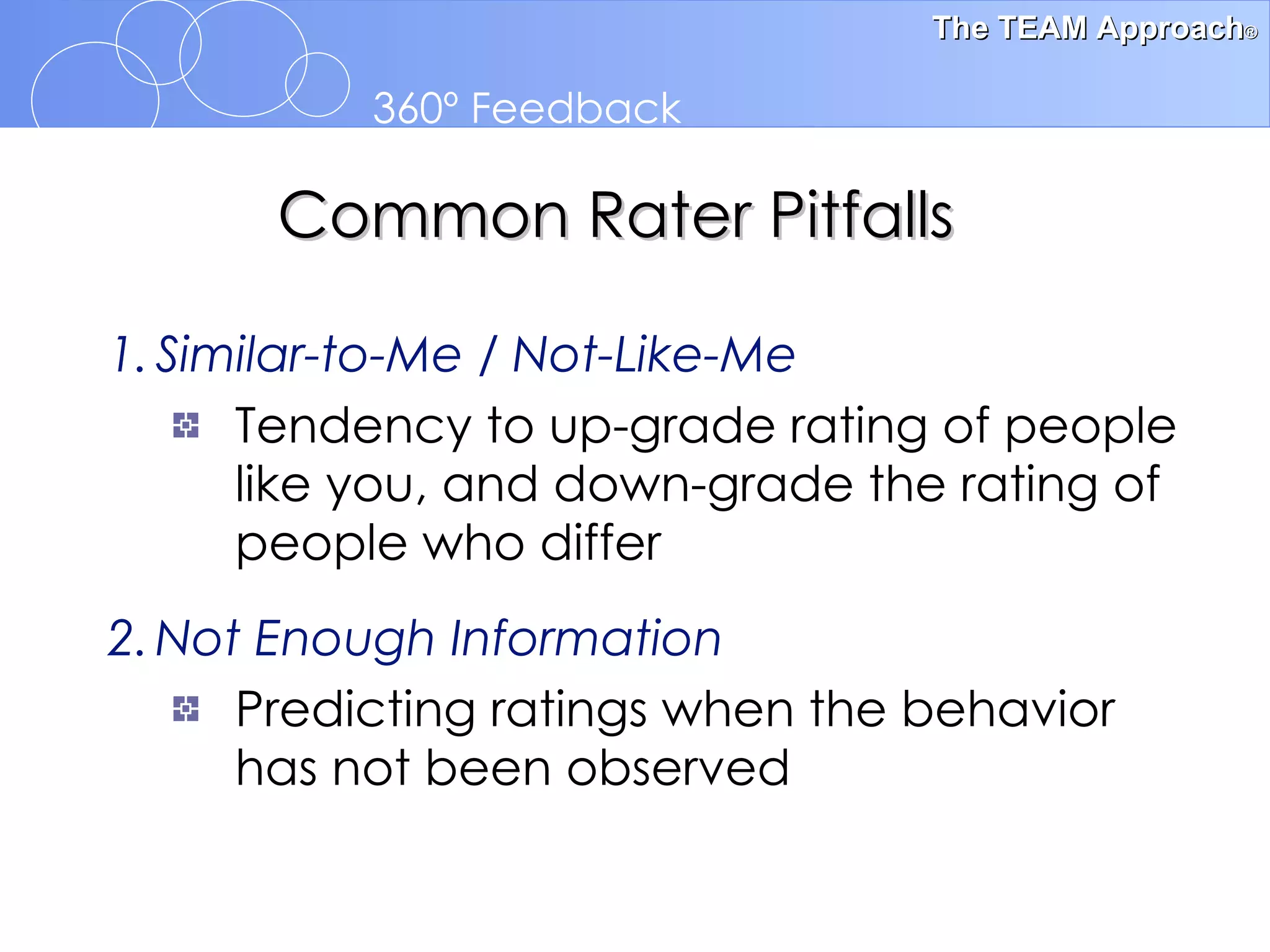 The TEAM Approach®

360° Feedback

Common Rater Pitfalls

1. Similar-to-Me / Not-Like-Me

Tendency to up-grade rating of people like you, and down-grade the rating of people who differ

2. Not Enough Information

Predicting ratings when the behavior has not been observed